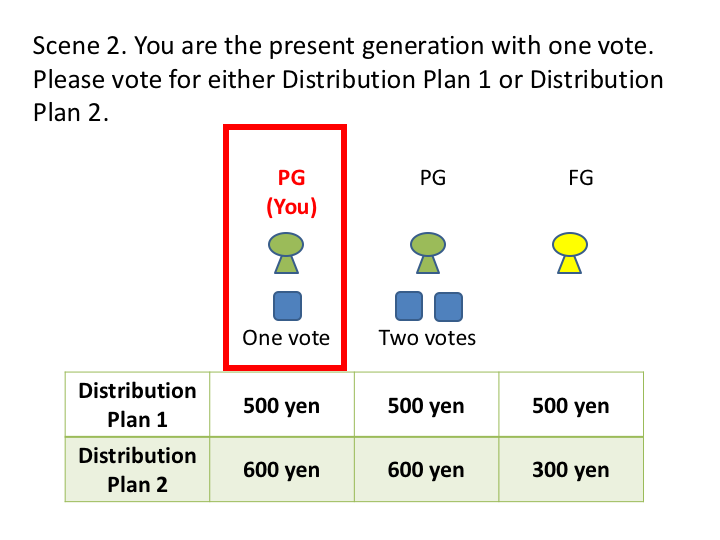 Scene 2. You are the present generation with one vote. Please vote for either Distribution Plan 1 or Distribution Plan 2.

PG (You)

PG

FG

One vote

Two votes

| Distribution Plan 1 | 500 yen | 500 yen | 500 yen |
|---|---|---|---|
| Distribution Plan 2 | 600 yen | 600 yen | 300 yen |